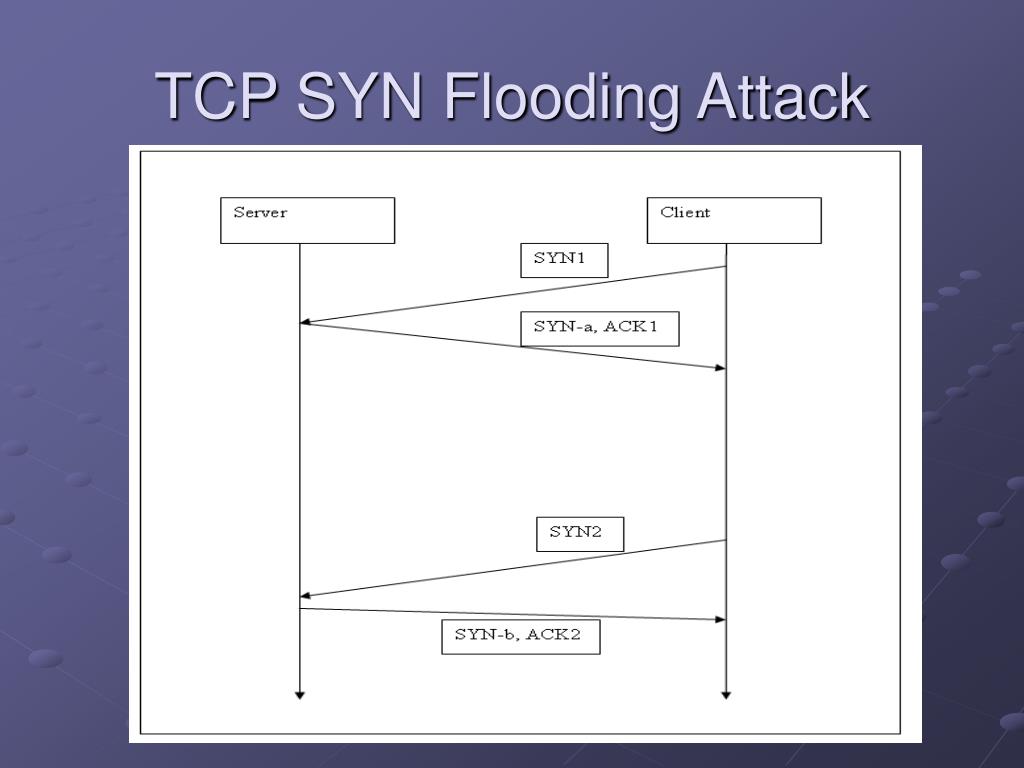 TCP SYN Flooding Attack

Server

Client

SYN1

SYN-a, ACK1

SYN2

SYN-b, ACK2